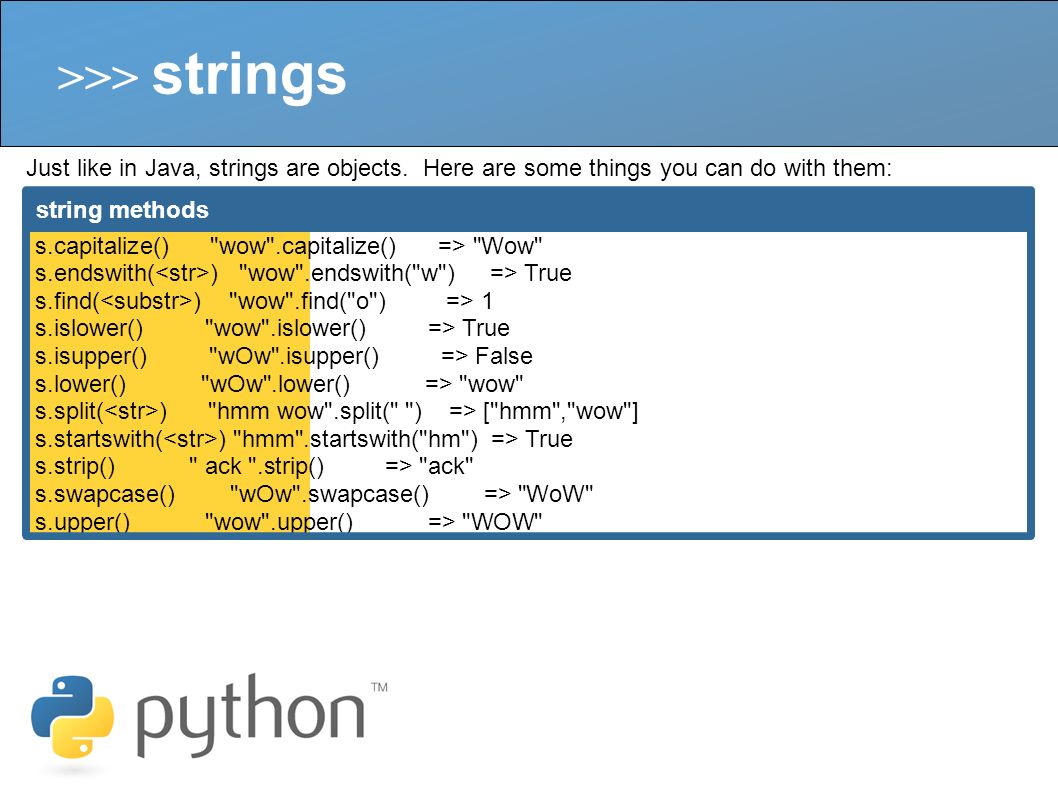 >>> strings

Just like in Java, strings are objects. Here are some things you can do with them:

string methods

s.capitalize() "wow".capitalize() => "Wow"
s.endswith(<str>) "wow".endswith("w") => True
s.find(<substr>) "wow".find("o") => 1
s.islower() "wow".islower() => True
s.isupper() "wOw".isupper() => False
s.lower() "wOw".lower() => "wow"
s.split(<str>) "hmm wow".split(" ") => ["hmm","wow"]
s.startswith(<str>) "hmm".startswith("hm") => True
s.strip() " ack ".strip() => "ack"
s.swapcase() "wOw".swapcase() => "WoW"
s.upper() "wow".upper() => "WOW"

python™